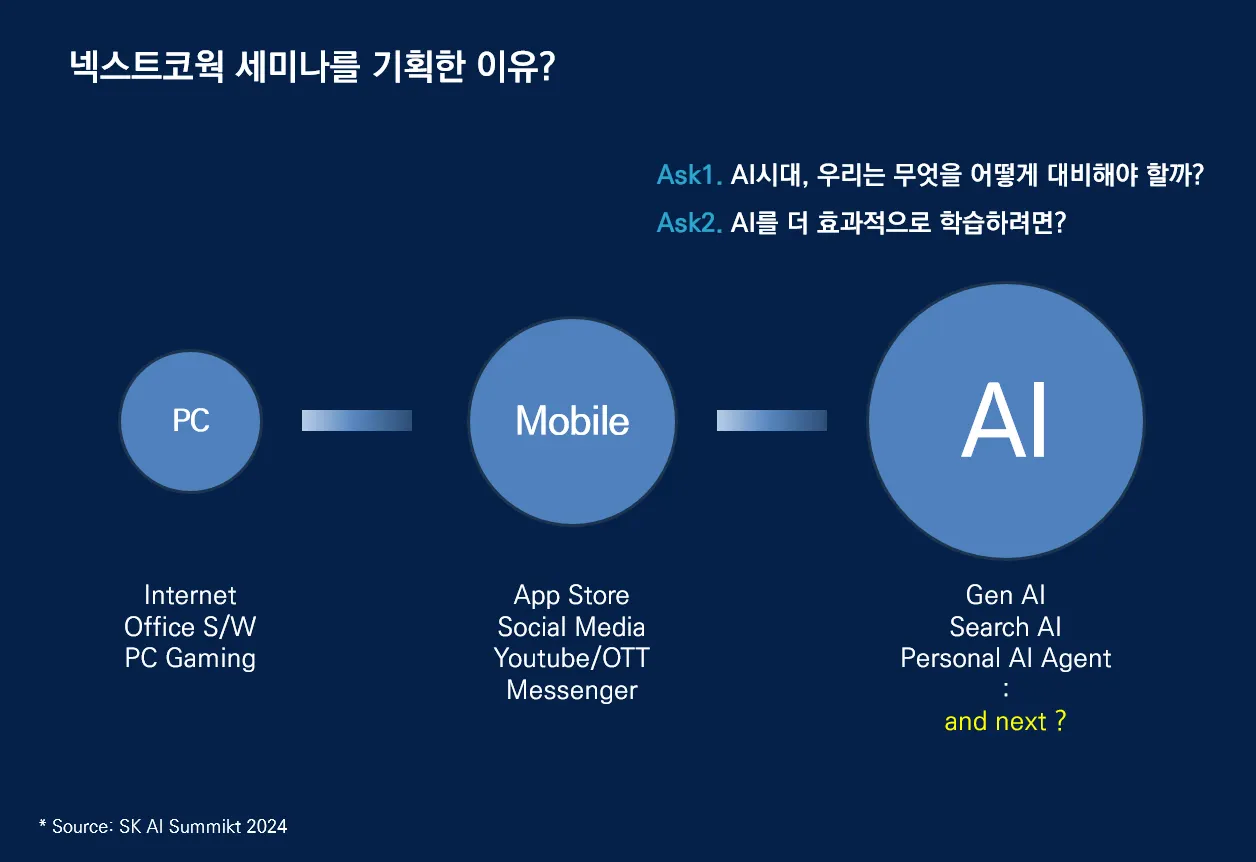 넥스트코웍 세미나를 기획한 이유?

Ask1. AI시대, 우리는 무엇을 어떻게 대비해야 할까?
Ask2. AI를 더 효과적으로 학습하려면?

PC

Mobile

AI

Internet
Office S/W
PC Gaming

App Store
Social Media
Youtube/OTT
Messenger

Gen AI
Search AI
Personal AI Agent
:
and next ?

* Source: SK AI Summikt 2024